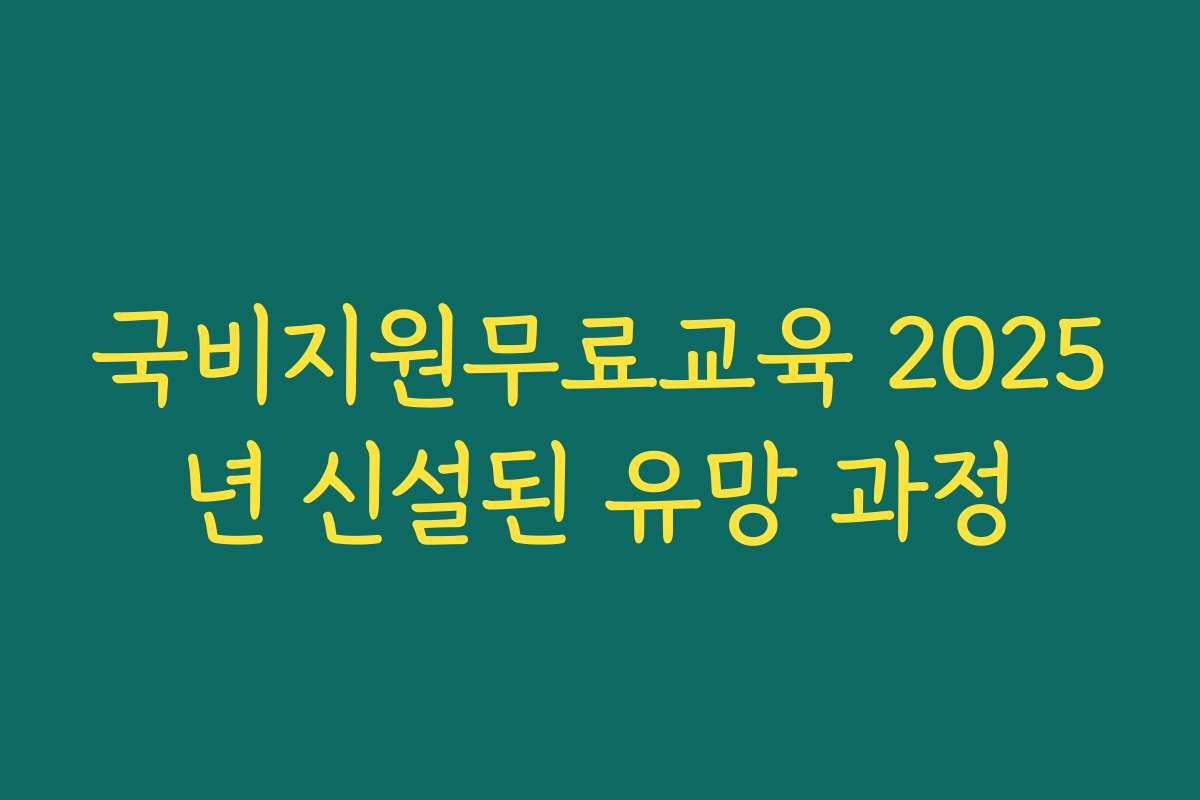 국비지원무료교육 2025년 신설된 유망 과정